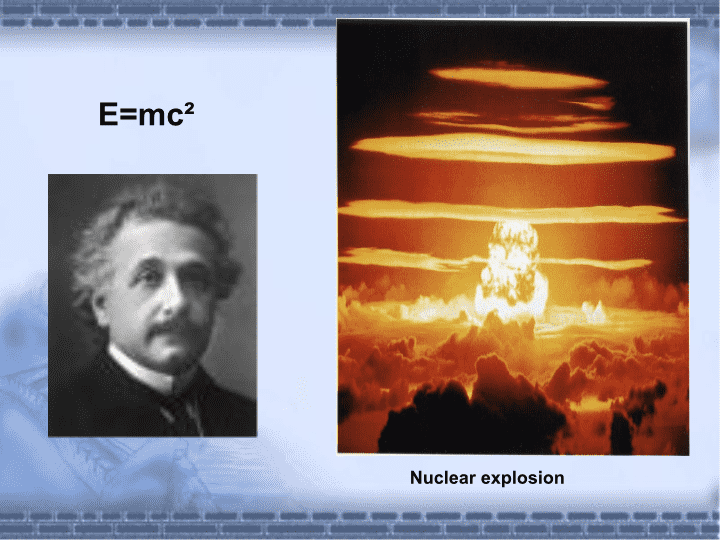 $E=mc^2$

Nuclear explosion